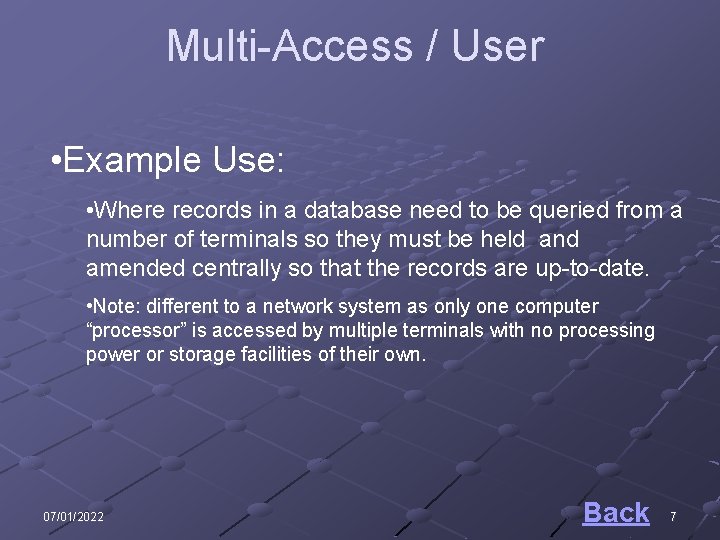 Multi-Access / User

•Example Use:

•Where records in a database need to be queried from a number of terminals so they must be held and amended centrally so that the records are up-to-date.

•Note: different to a network system as only one computer “processor” is accessed by multiple terminals with no processing power or storage facilities of their own.

07/01/2022

Back

7